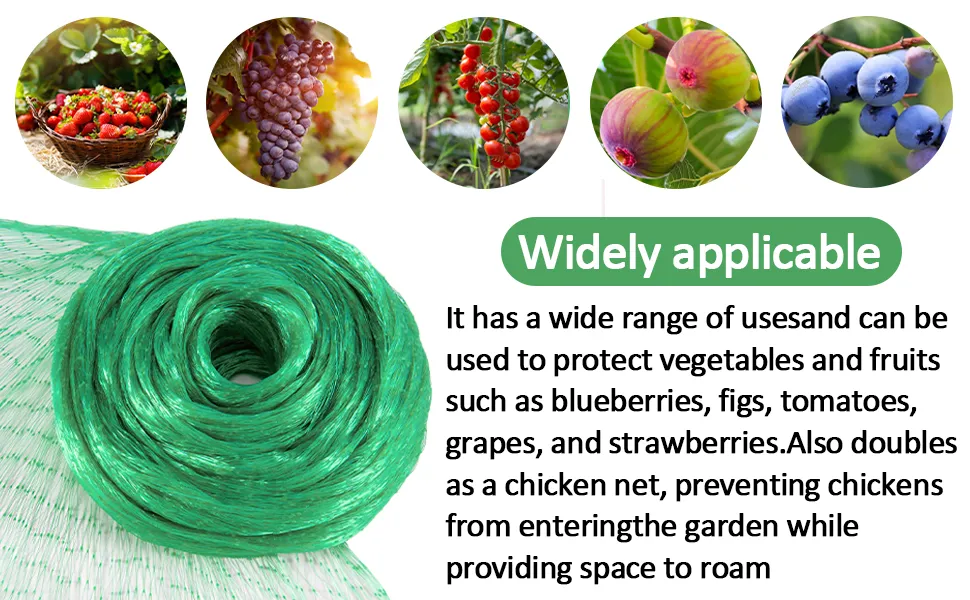 Widely applicable

It has a wide range of usesand can be used to protect vegetables and fruits such as blueberries, figs, tomatoes, grapes, and strawberries.Also doubles as a chicken net, preventing chickens from enteringthe garden while providing space to roam